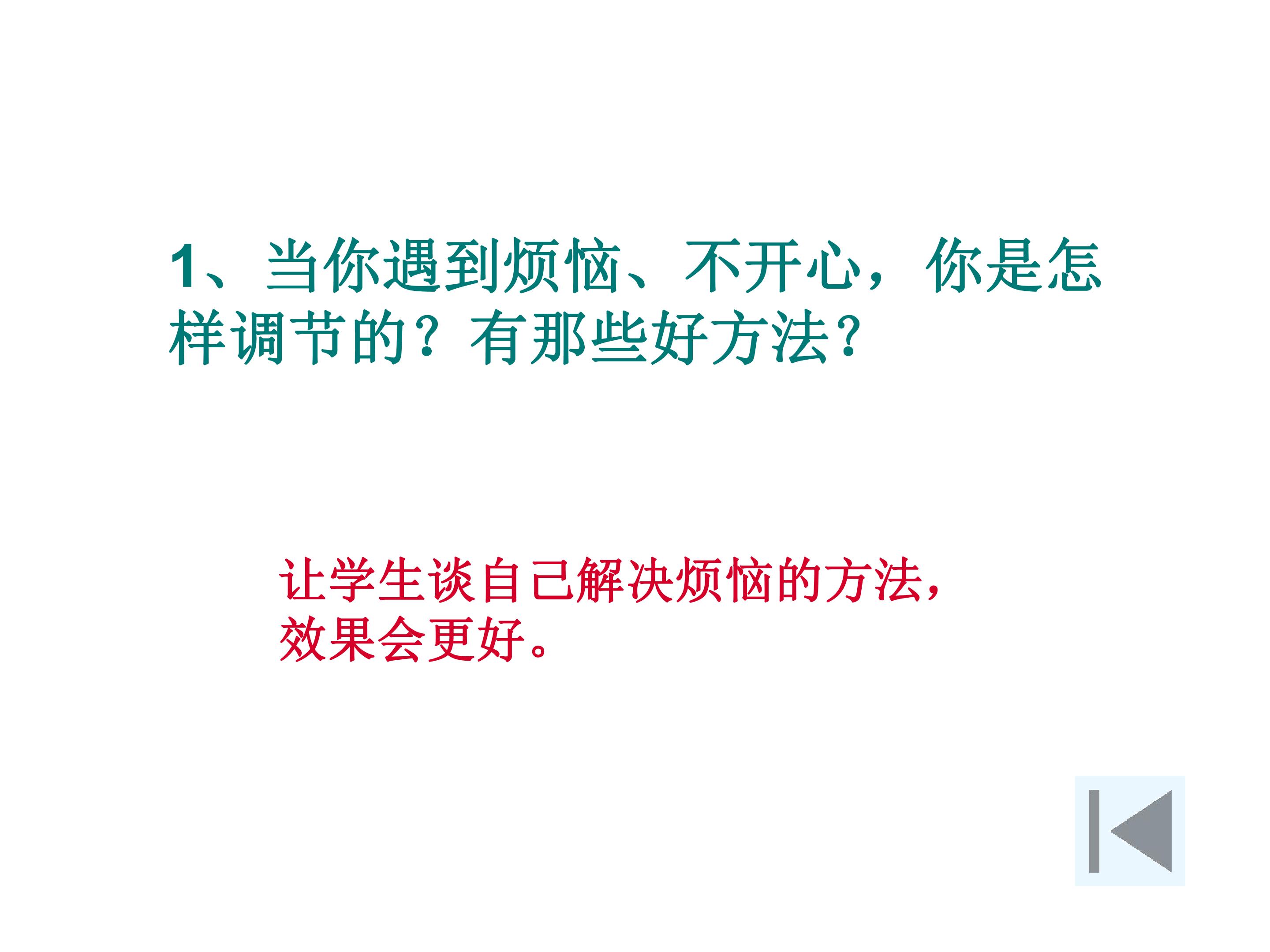 1、当你遇到烦恼、不开心，你是怎样调节的？有那些好方法？

让学生谈自己解决烦恼的方法，效果会更好。